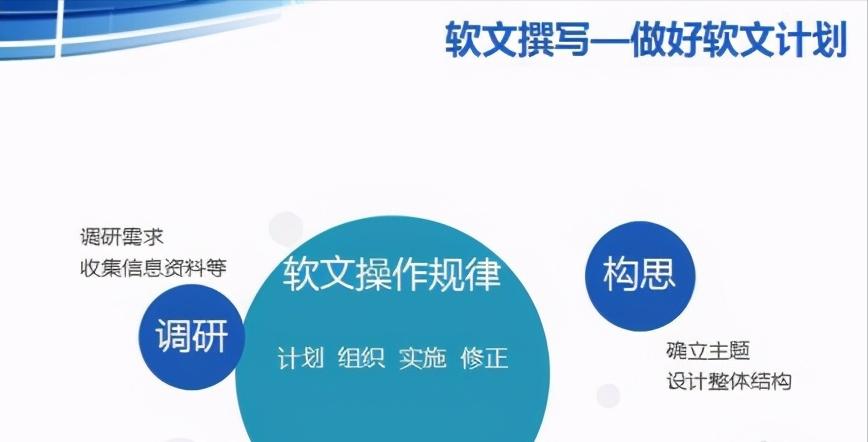 软文撰写—做好软文计划

调研需求
收集信息资料等

调研

软文操作规律

计划 组织 实施 修正

构思

确立主题
设计整体结构